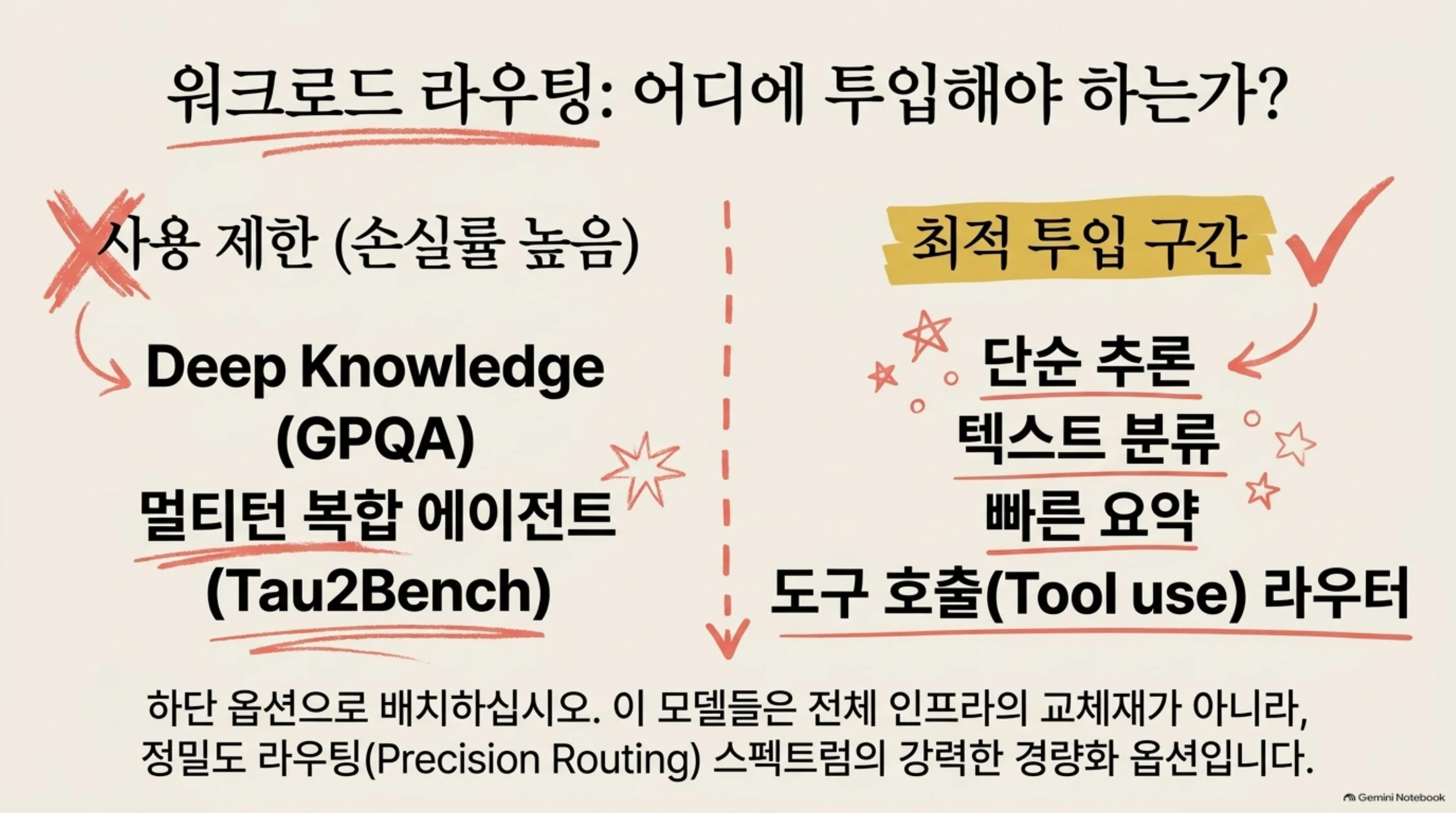 워크로드 라우팅: 어디에 투입해야 하는가?

사용 제한 (손실률 높음)

Deep Knowledge
(GPQA)
멀티턴 복합 에이전트
(Tau2Bench)

최적 투입 구간

단순 추론
텍스트 분류
빠른 요약
도구 호출(Tool use) 라우터

하단 옵션으로 배치하십시오. 이 모델들은 전체 인프라의 교체재가 아니라, 정밀도 라우팅(Precision Routing) 스펙트럼의 강력한 경량화 옵션입니다.

Gemini Notebook